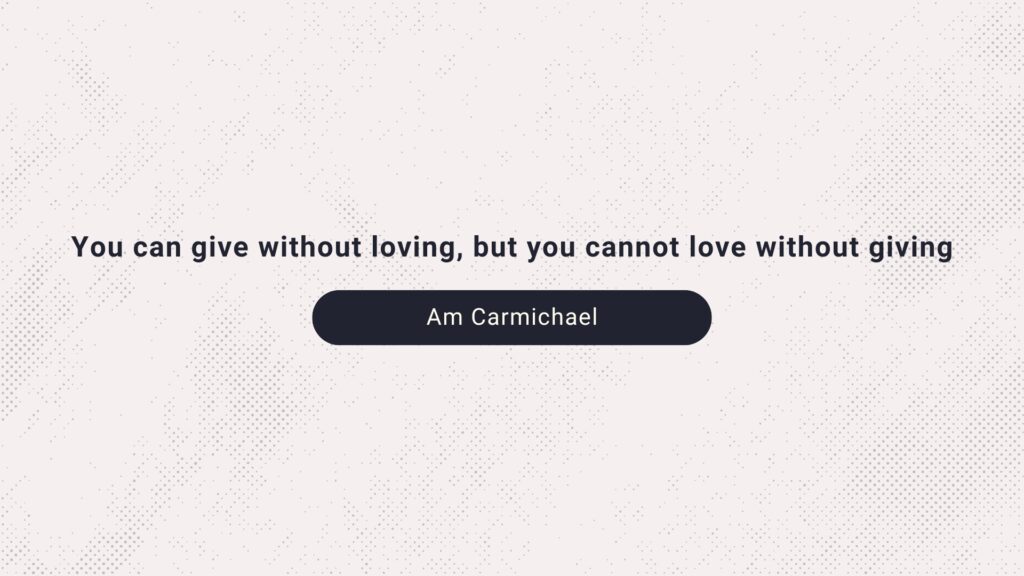 You can give without loving, but you cannot love without giving

Am Carmichael